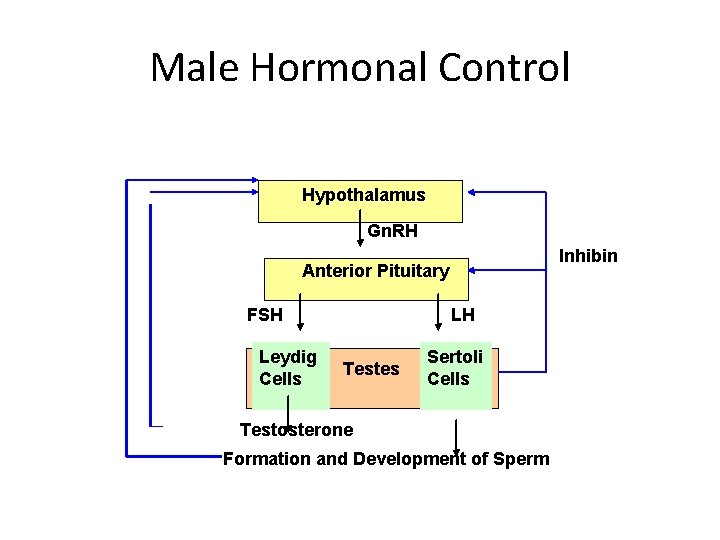 Male Hormonal Control

Hypothalamus

GnRH

Inhibin

Anterior Pituitary

FSH

LH

Leydig Cells

Testes

Sertoli Cells

Testosterone

Formation and Development of Sperm